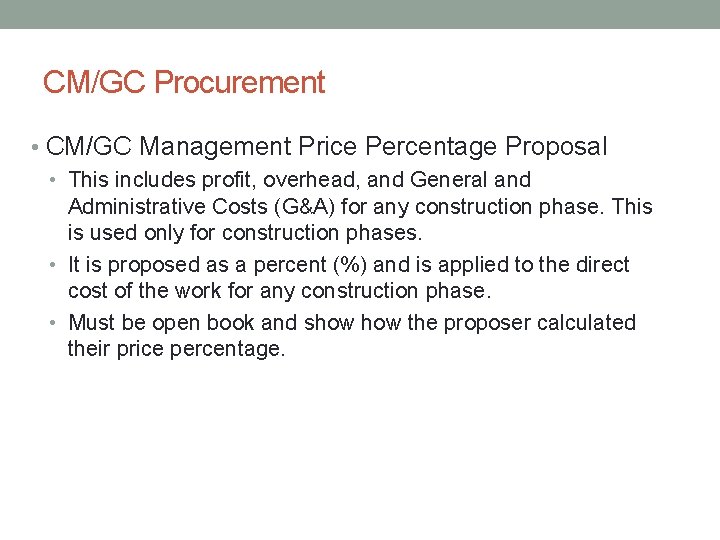 CM/GC Procurement

• CM/GC Management Price Percentage Proposal
  • This includes profit, overhead, and General and Administrative Costs (G&A) for any construction phase. This is used only for construction phases.
  • It is proposed as a percent (%) and is applied to the direct cost of the work for any construction phase.
  • Must be open book and show how the proposer calculated their price percentage.